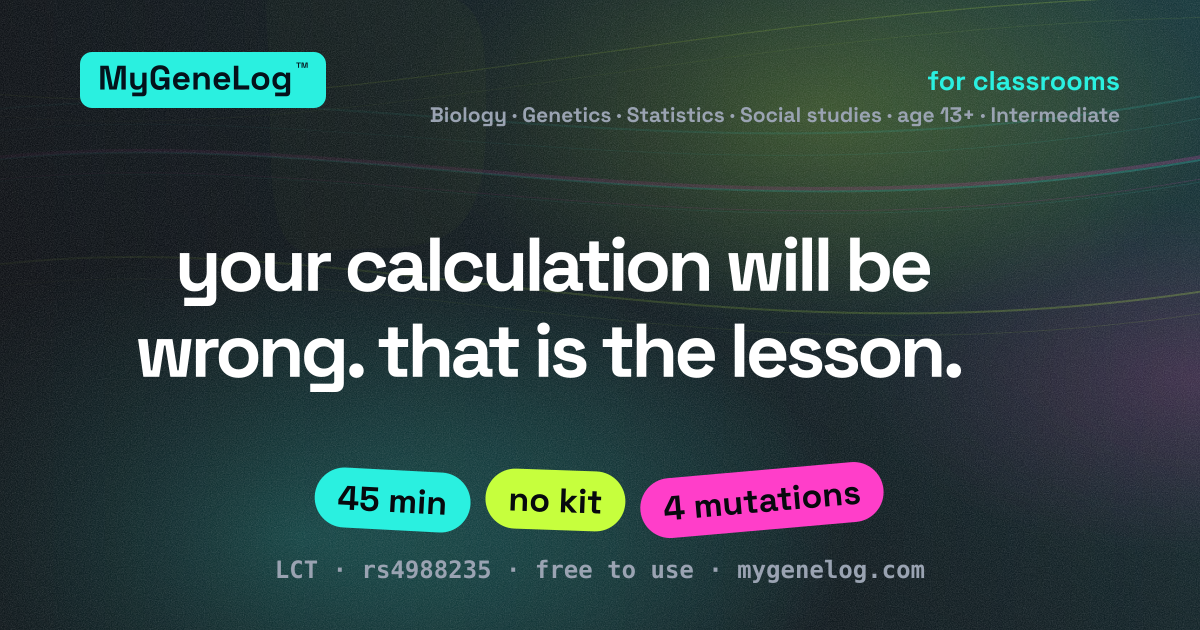 MyGeneLog™

for classrooms

Biology · Genetics · Statistics · Social studies · age 13+ · Intermediate

your calculation will be wrong. that is the lesson.

45 min

no kit

4 mutations

LCT · rs4988235 · free to use · mygenelog.com